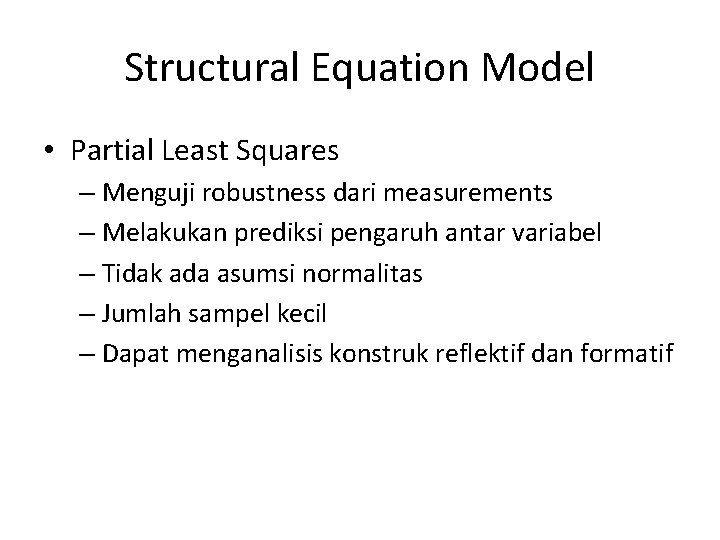 Structural Equation Model

• Partial Least Squares
– Menguji robustness dari measurements
– Melakukan prediksi pengaruh antar variabel
– Tidak ada asumsi normalitas
– Jumlah sampel kecil
– Dapat menganalisis konstruk reflektif dan formatif